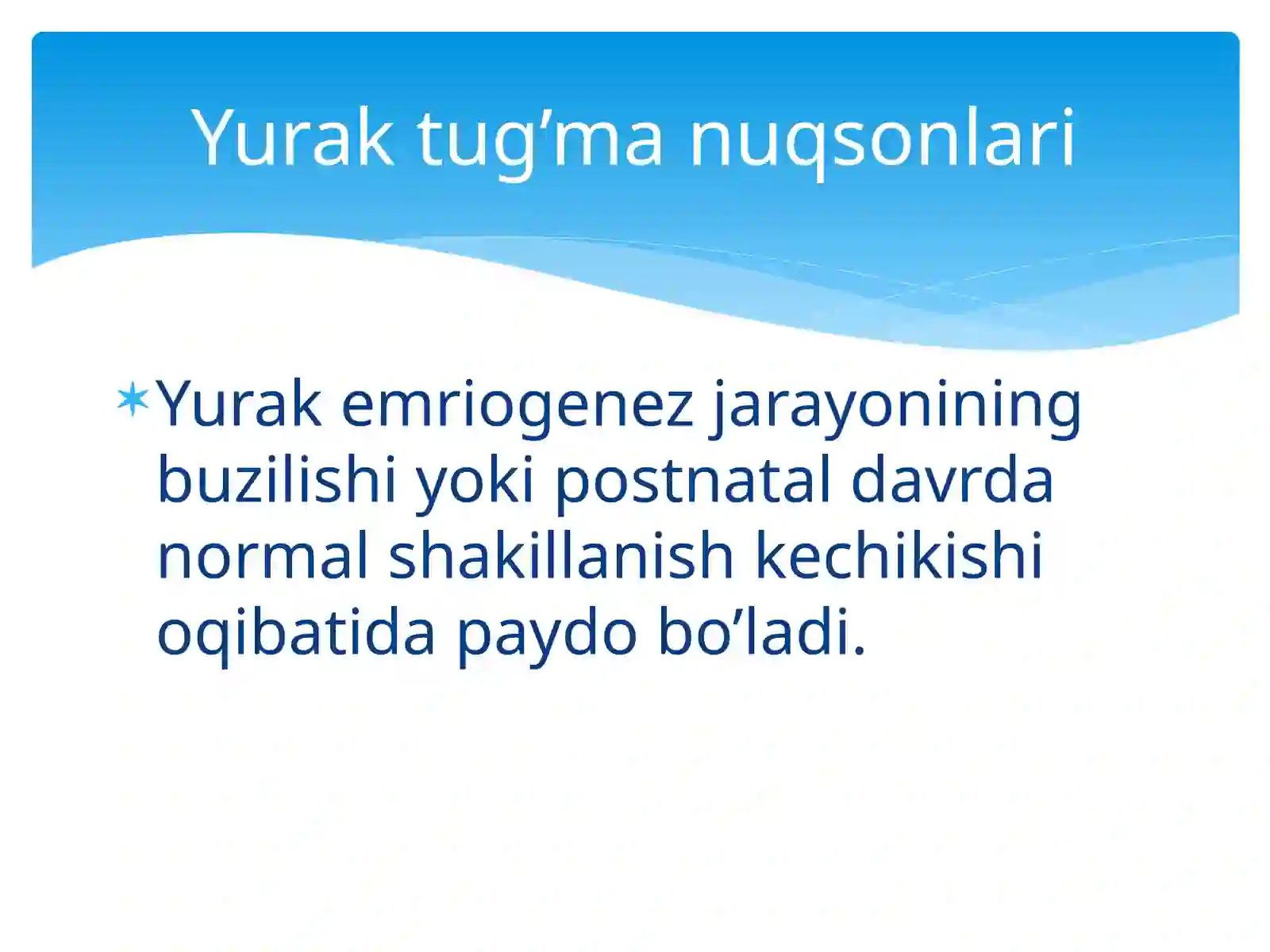 Yurak tug’ma nuqsonlari

Yurak emriogenez jarayonining buzilishi yoki postnatal davrda normal shakillanish kechikishi oqibatida paydo bo’ladi.